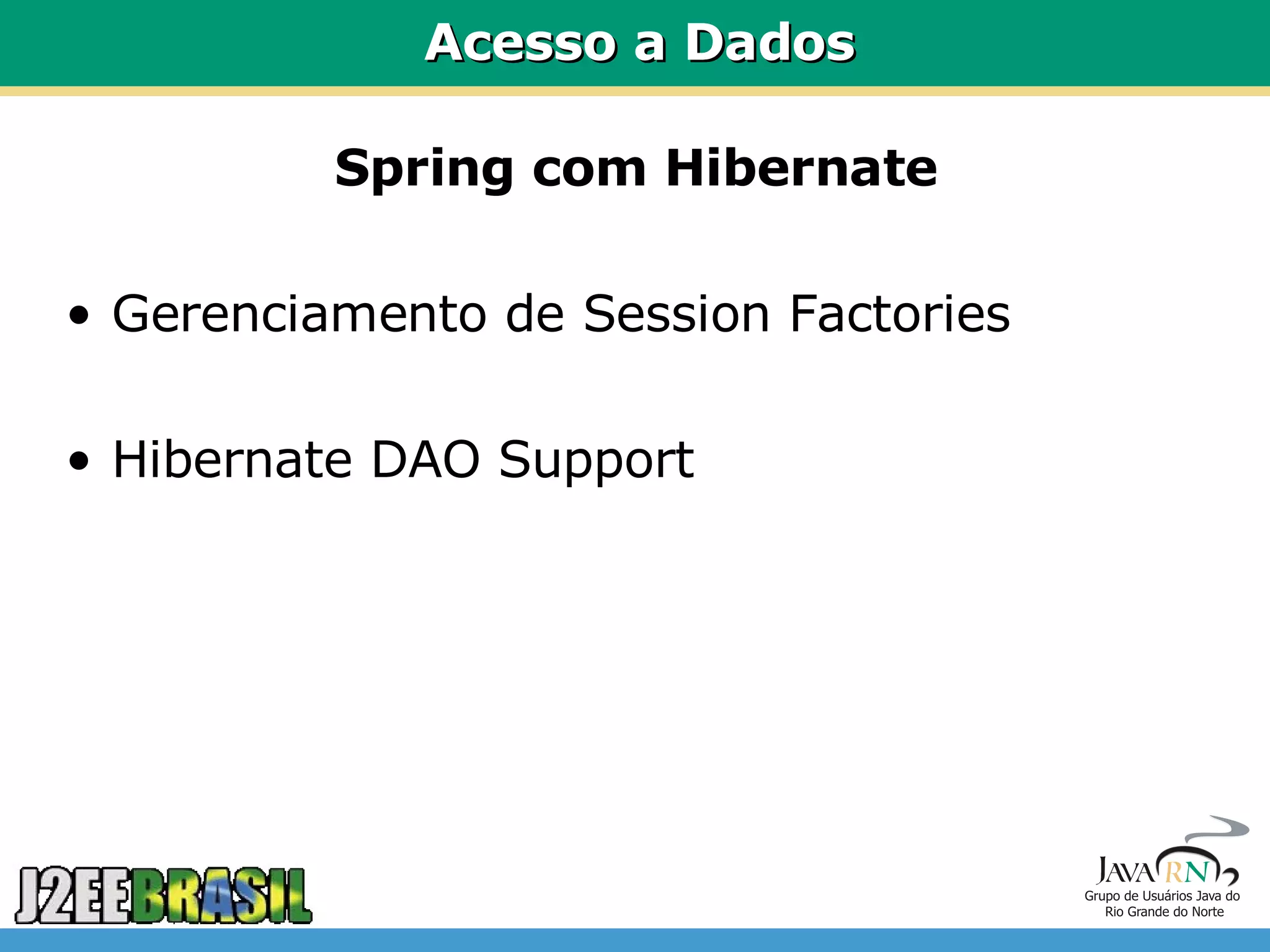 Acesso a Dados

Spring com Hibernate

• Gerenciamento de Session Factories

• Hibernate DAO Support

J2EEBRASIL

JAVARN
Grupo de Usuários Java do Rio Grande do Norte